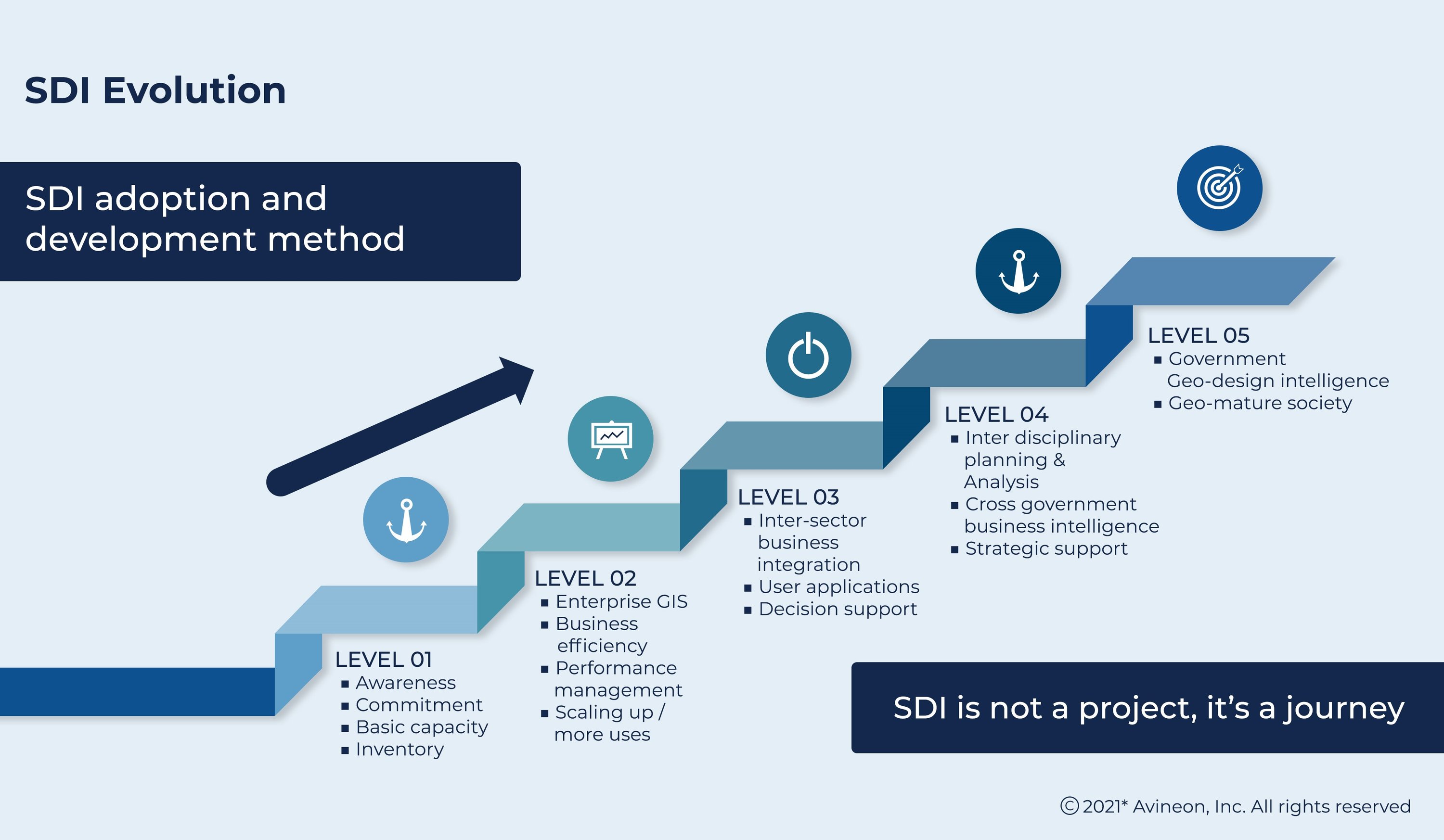 SDI Evolution

SDI adoption and development method

LEVEL 01
▪ Awareness
▪ Commitment
▪ Basic capacity
▪ Inventory

LEVEL 02
▪ Enterprise GIS
▪ Business efficiency
▪ Performance management
▪ Scaling up / more uses

LEVEL 03
▪ Inter-sector business integration
▪ User applications
▪ Decision support

LEVEL 04
▪ Inter disciplinary planning & Analysis
▪ Cross government business intelligence
▪ Strategic support

LEVEL 05
▪ Government Geo-design intelligence
▪ Geo-mature society

SDI is not a project, it's a journey

© 2021* Avineon, Inc. All rights reserved